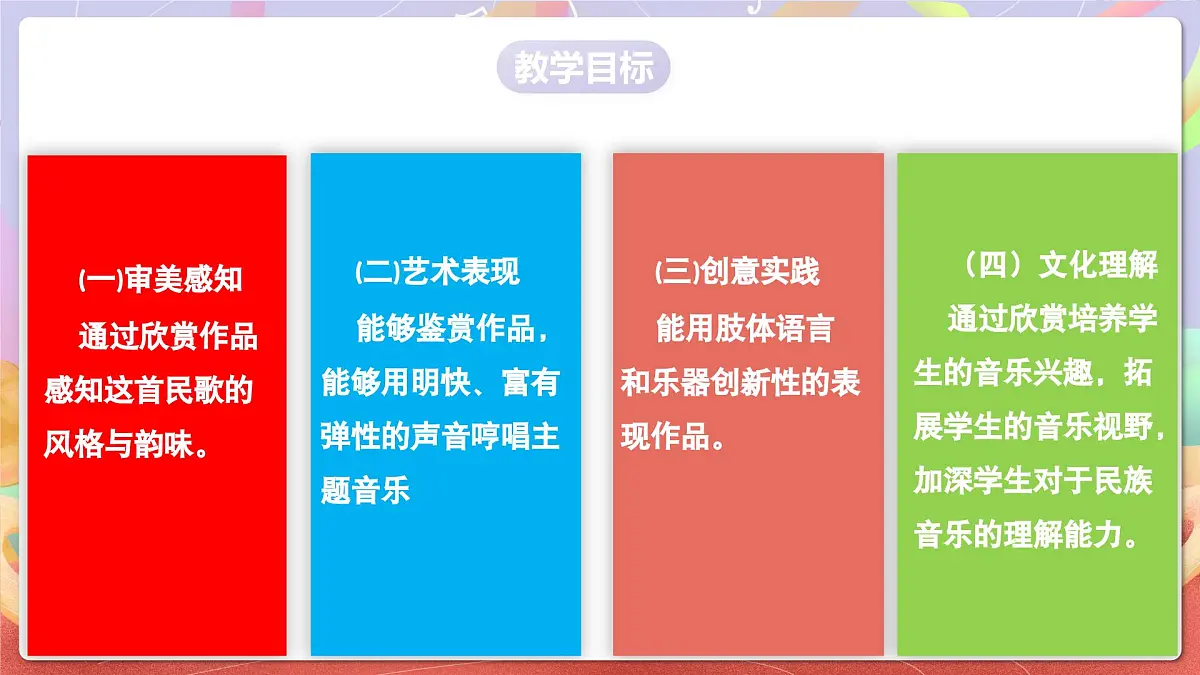 教学目标

(一)审美感知
通过欣赏作品感知这首民歌的风格与韵味。

(二)艺术表现
能够鉴赏作品，能够用明快、富有弹性的声音哼唱主题音乐

(三)创意实践
能用肢体语言和乐器创新性的表现作品。

（四）文化理解
通过欣赏培养学生的音乐兴趣，拓展学生的音乐视野，加深学生对于民族音乐的理解能力。